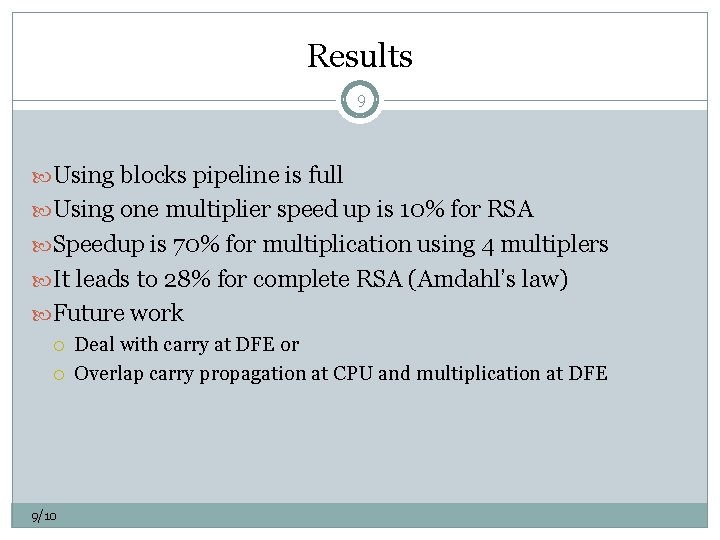 Results

9

Using blocks pipeline is full
Using one multiplier speed up is 10% for RSA
Speedup is 70% for multiplication using 4 multiplers
It leads to 28% for complete RSA (Amdahl's law)
Future work
Deal with carry at DFE or
Overlap carry propagation at CPU and multiplication at DFE

9/10